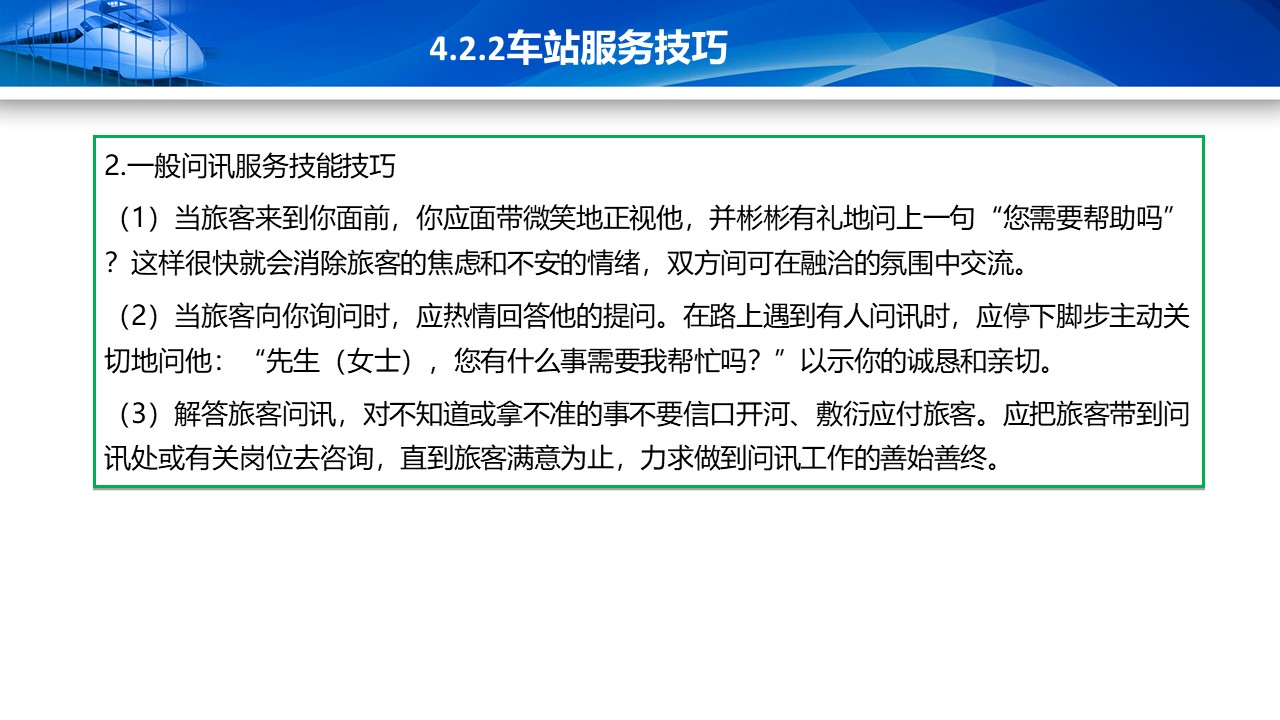 4.2.2车站服务技巧

2.一般问讯服务技能技巧

（1）当旅客来到你面前，你应面带微笑地正视他，并彬彬有礼地问上一句“您需要帮助吗”？这样很快就会消除旅客的焦虑和不安的情绪，双方间可在融洽的氛围中交流。

（2）当旅客向你询问时，应热情回答他的提问。在路上遇到有人问讯时，应停下脚步主动关切地问他：“先生（女士），您有什么事需要我帮忙吗？”以示你的诚恳和亲切。

（3）解答旅客问讯，对不知道或拿不准的事不要信口开河、敷衍应付旅客。应把旅客带到问讯处或有关岗位去咨询，直到旅客满意为止，力求做到问讯工作的善始善终。